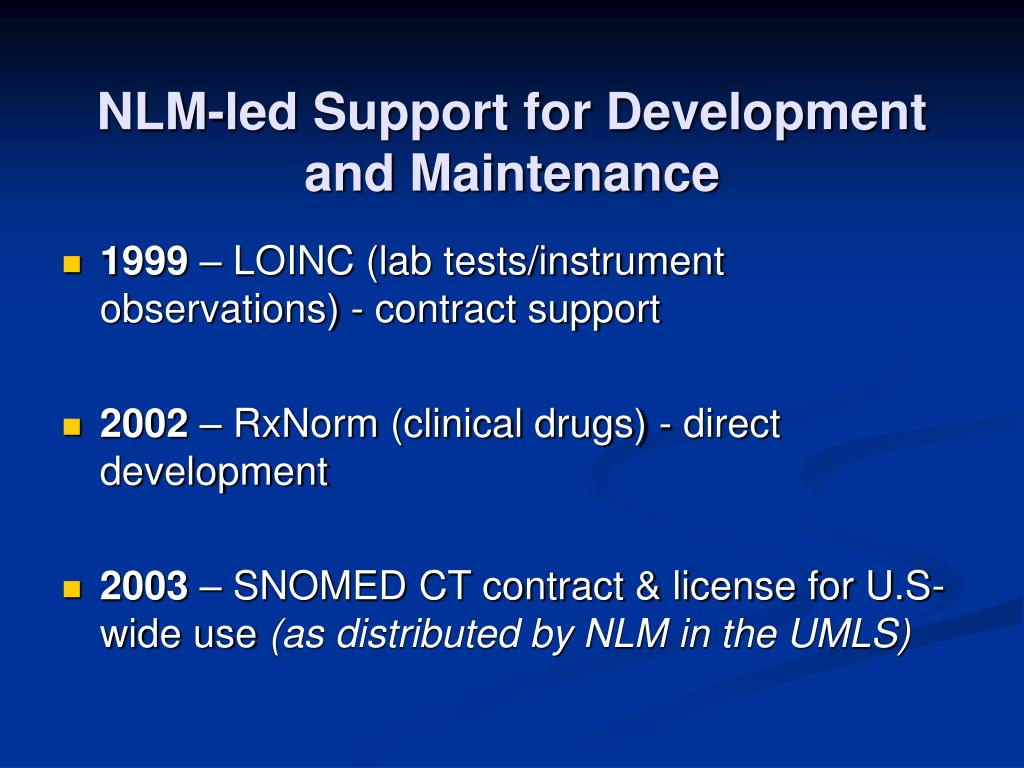 NLM-led Support for Development and Maintenance

1999 – LOINC (lab tests/instrument observations) - contract support

2002 – RxNorm (clinical drugs) - direct development

2003 – SNOMED CT contract & license for U.S-wide use (as distributed by NLM in the UMLS)